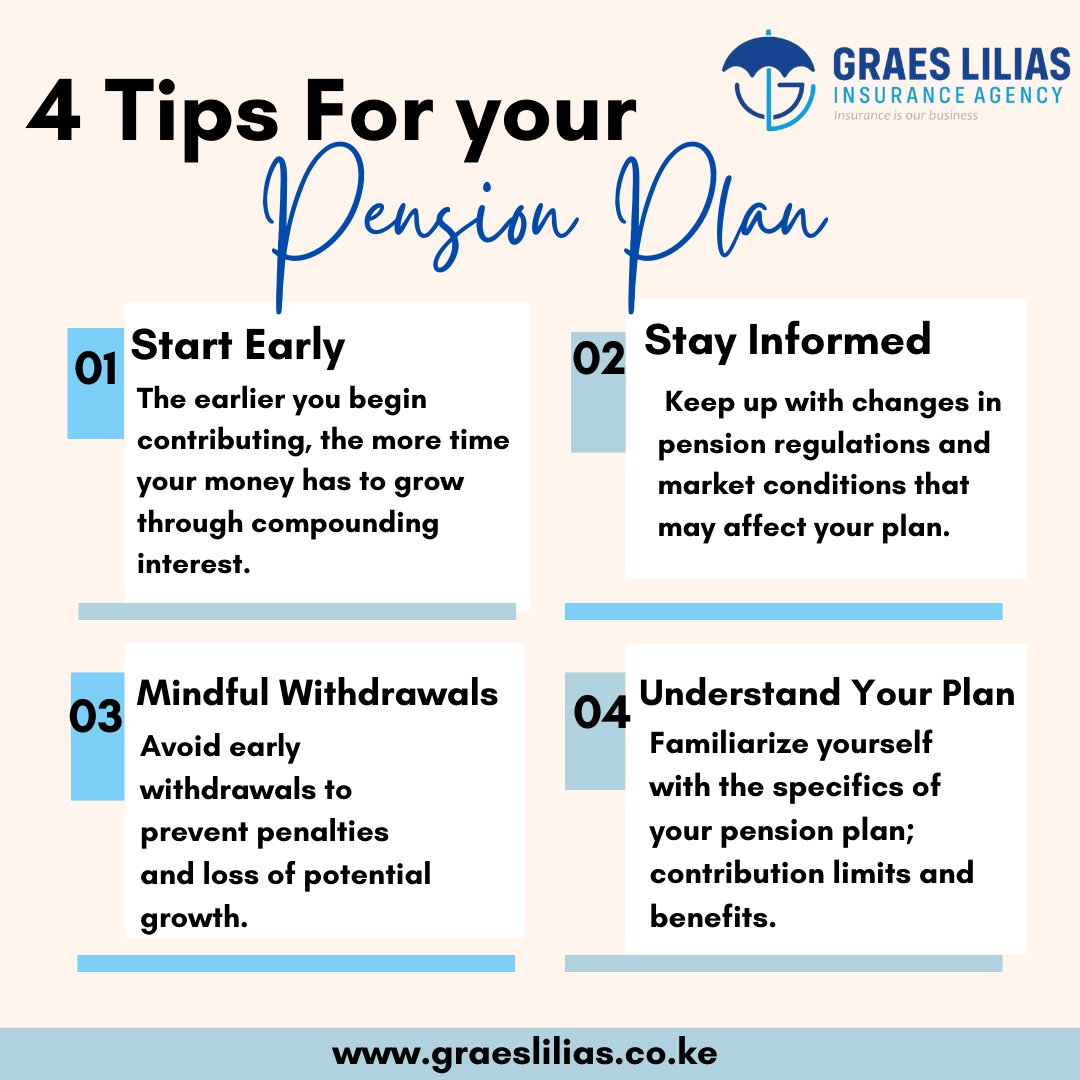 GRAES LILIAS
INSURANCE AGENCY
Insurance is our business

4 Tips For your
Pension Plan

01 Start Early
The earlier you begin contributing, the more time your money has to grow through compounding interest.

02 Stay Informed
Keep up with changes in pension regulations and market conditions that may affect your plan.

03 Mindful Withdrawals
Avoid early withdrawals to prevent penalties and loss of potential growth.

04 Understand Your Plan
Familiarize yourself with the specifics of your pension plan; contribution limits and benefits.

www.graeslilias.co.ke